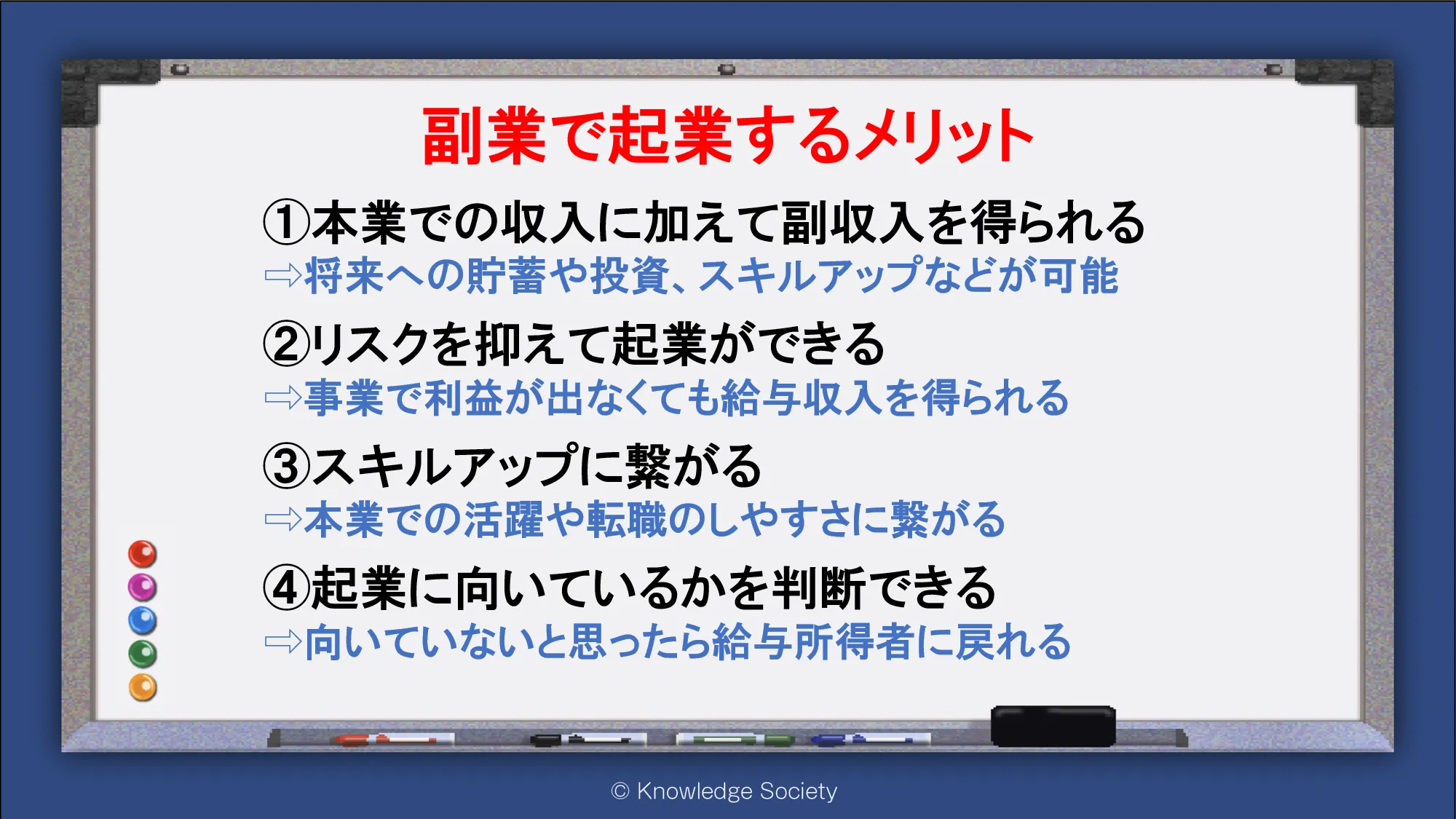 副業で起業するメリット

①本業での収入に加えて副収入を得られる
⇨将来への貯蓄や投資、スキルアップなどが可能

②リスクを抑えて起業ができる
⇨事業で利益が出なくても給与収入を得られる

③スキルアップに繋がる
⇨本業での活躍や転職のしやすさに繋がる

④起業に向いているかを判断できる
⇨向いていないと思ったら給与所得者に戻れる

© Knowledge Society